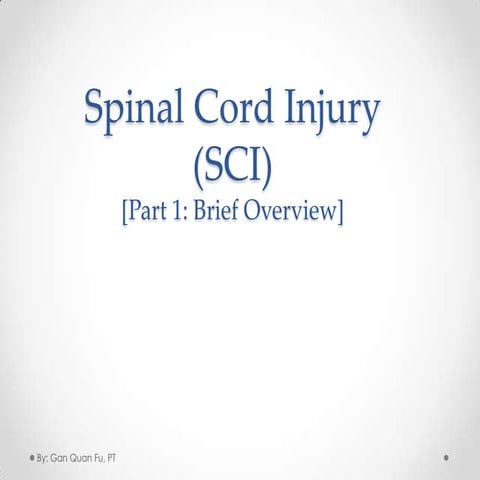 Spinal Cord Injury (SCI)

[Part 1: Brief Overview]

By: Gan Quan Fu, PT